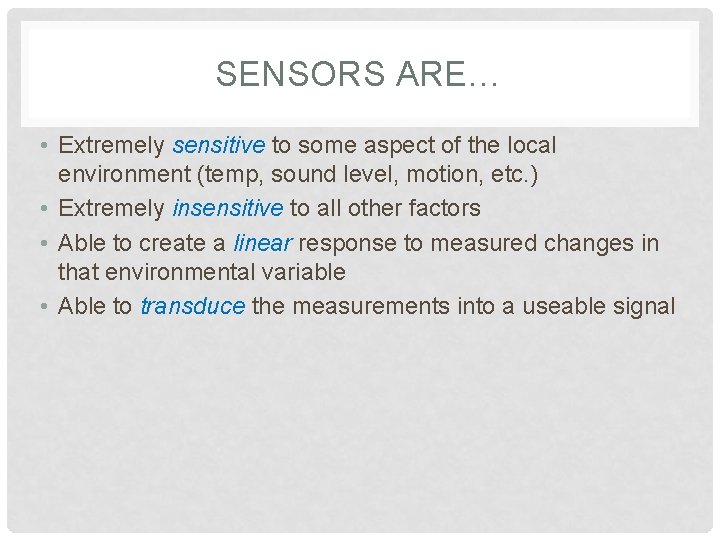 SENSORS ARE…

• Extremely sensitive to some aspect of the local environment (temp, sound level, motion, etc.)
• Extremely insensitive to all other factors
• Able to create a linear response to measured changes in that environmental variable
• Able to transduce the measurements into a useable signal